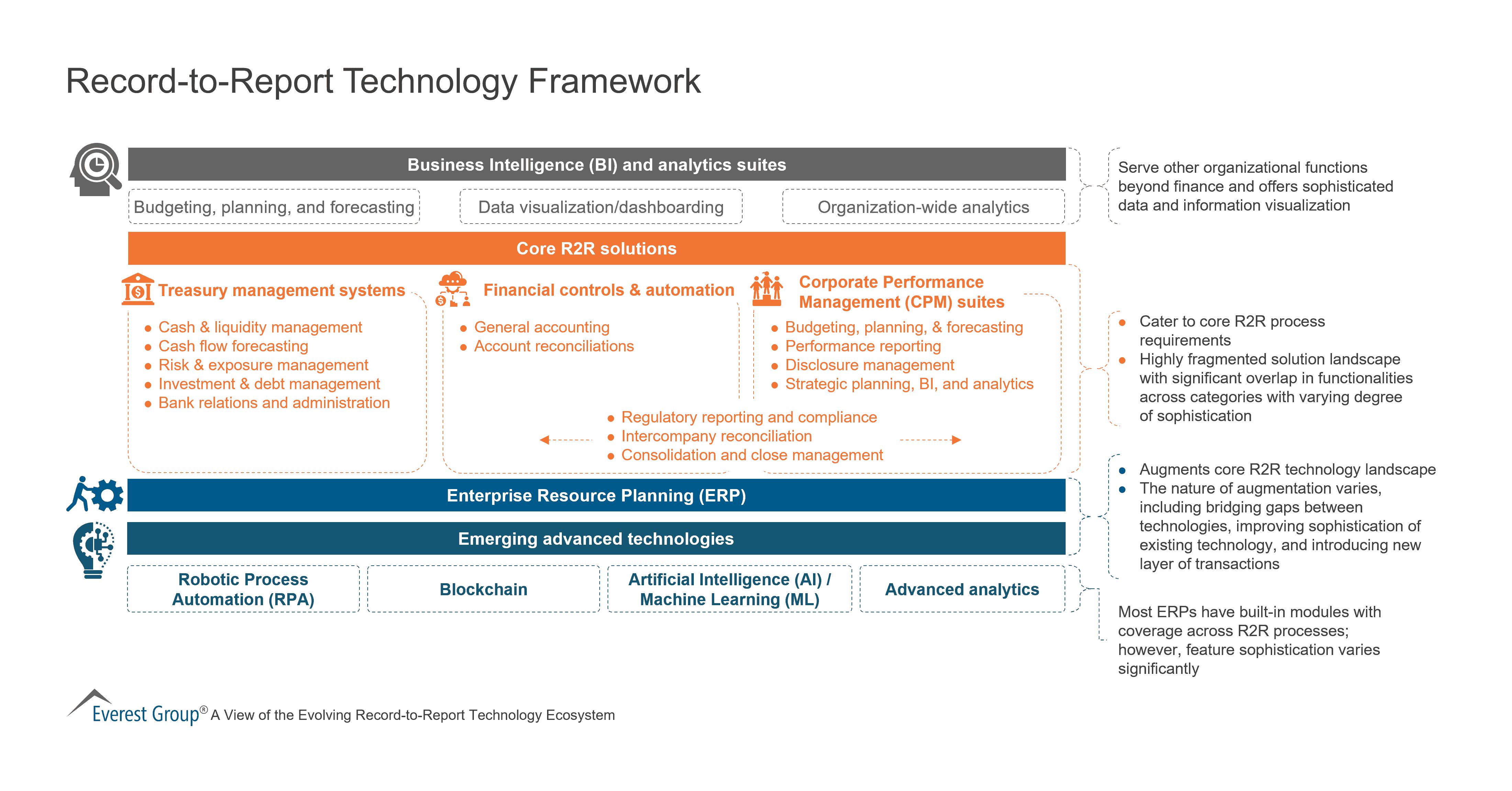 Record-to-Report Technology Framework

Business Intelligence (BI) and analytics suites

Budgeting, planning, and forecasting

Data visualization/dashboarding

Organization-wide analytics

Serve other organizational functions beyond finance and offers sophisticated data and information visualization

Core R2R solutions

Treasury management systems

- Cash & liquidity management
- Cash flow forecasting
- Risk & exposure management
- Investment & debt management
- Bank relations and administration

Financial controls & automation

- General accounting
- Account reconciliations

Corporate Performance Management (CPM) suites

- Budgeting, planning, & forecasting
- Performance reporting
- Disclosure management
- Strategic planning, BI, and analytics

- Regulatory reporting and compliance
- Intercompany reconciliation
- Consolidation and close management

- Cater to core R2R process requirements
- Highly fragmented solution landscape with significant overlap in functionalities across categories with varying degree of sophistication

Enterprise Resource Planning (ERP)

Emerging advanced technologies

Robotic Process Automation (RPA)

Blockchain

Artificial Intelligence (AI) / Machine Learning (ML)

Advanced analytics

- Augments core R2R technology landscape
- The nature of augmentation varies, including bridging gaps between technologies, improving sophistication of existing technology, and introducing new layer of transactions

Most ERPs have built-in modules with coverage across R2R processes; however, feature sophistication varies significantly

Everest Group® A View of the Evolving Record-to-Report Technology Ecosystem